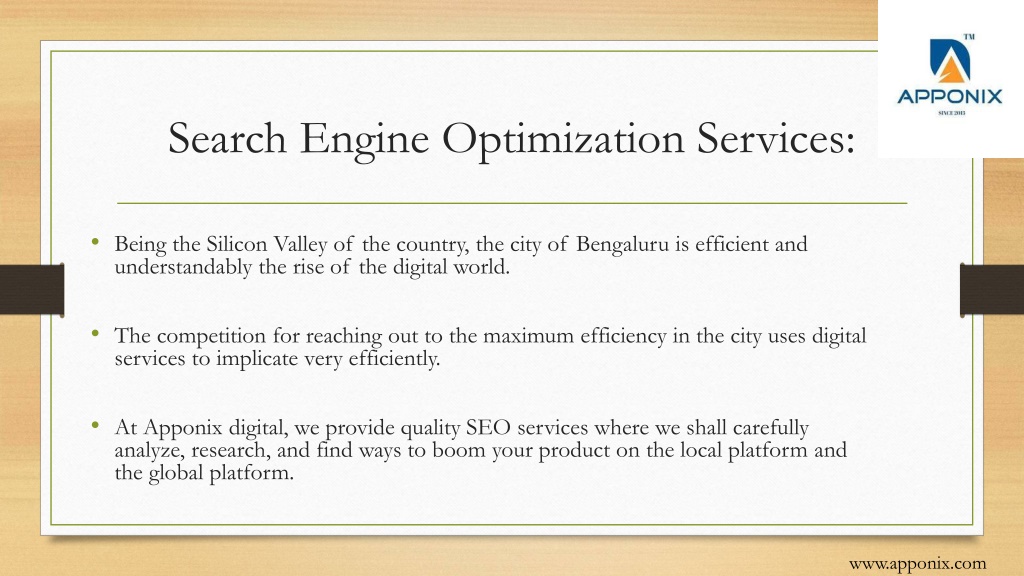 TM
APPONIX
SINCE 2013

Search Engine Optimization Services:

• Being the Silicon Valley of the country, the city of Bengaluru is efficient and understandably the rise of the digital world.

• The competition for reaching out to the maximum efficiency in the city uses digital services to implicate very efficiently.

• At Apponix digital, we provide quality SEO services where we shall carefully analyze, research, and find ways to boom your product on the local platform and the global platform.

www.apponix.com